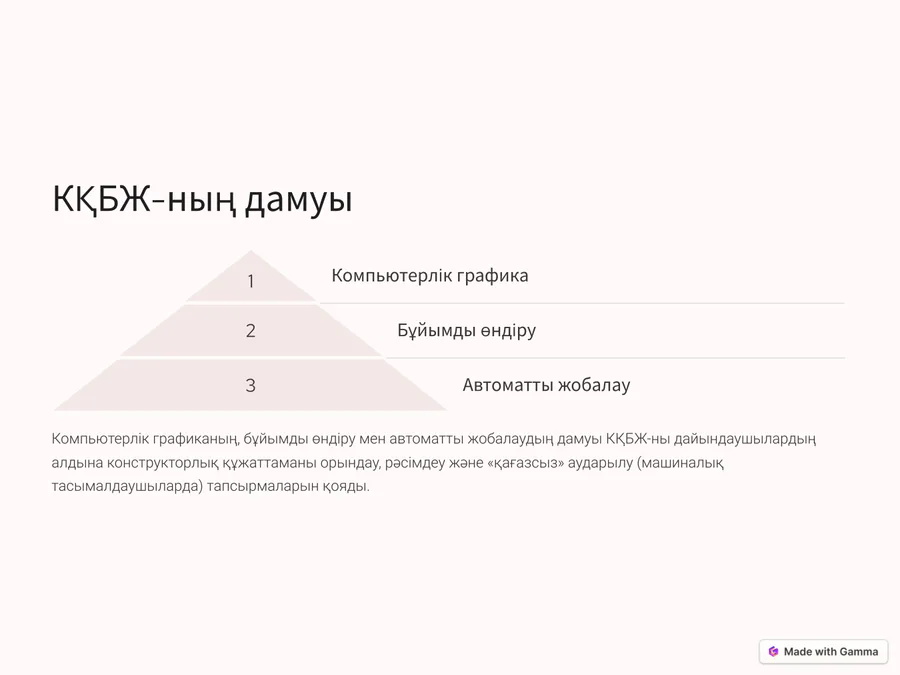 КҚБЖ-ның дамуы

1

Компьютерлік графика

2

Бұйымды өндіру

3

Автоматты жобалау

Компьютерлік графиканың, бұйымды өндіру мен автоматты жобалаудың дамуы КҚБЖ-ны дайындаушылардың алдына конструкторлық құжаттаманы орындау, рәсімдеу және «қағазсыз» аударылу (машиналық тасымалдаушыларда) тапсырмаларын қояды.

Made with Gamma